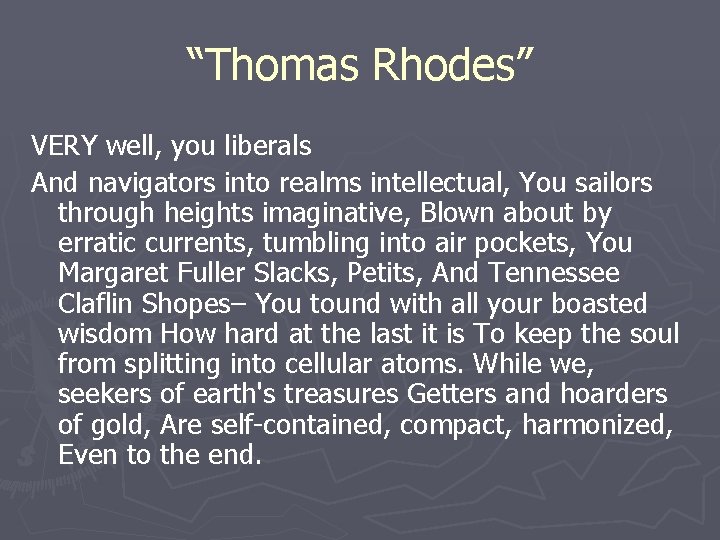 “Thomas Rhodes”

VERY well, you liberals

And navigators into realms intellectual, You sailors through heights imaginative, Blown about by erratic currents, tumbling into air pockets, You Margaret Fuller Slacks, Petits, And Tennessee Claflin Shopes– You tound with all your boasted wisdom How hard at the last it is To keep the soul from splitting into cellular atoms. While we, seekers of earth's treasures Getters and hoarders of gold, Are self-contained, compact, harmonized, Even to the end.